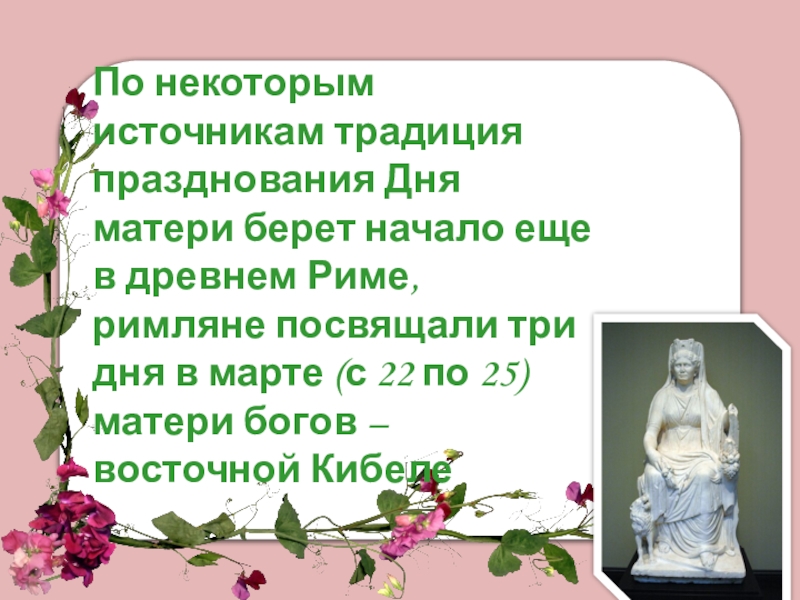 По некоторым источникам традиция празднования Дня матери берет начало еще в древнем Риме, римляне посвящали три дня в марте (с 22 по 25) матери богов – восточной Кибеле